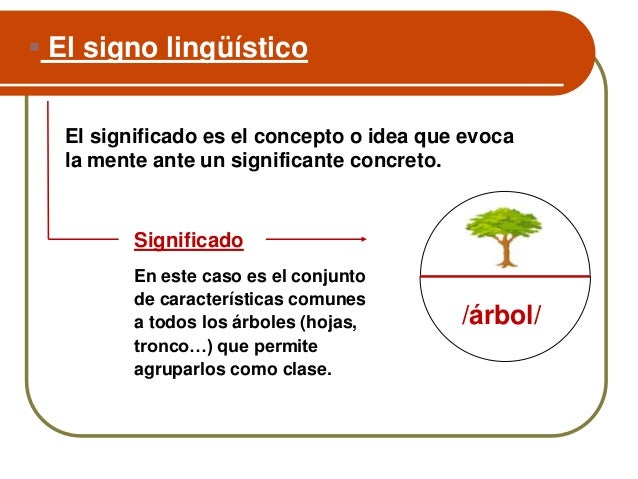 El signo lingüístico

El significado es el concepto o idea que evoca la mente ante un significante concreto.

Significado

En este caso es el conjunto de características comunes a todos los árboles (hojas, tronco…) que permite agruparlos como clase.

/árbol/